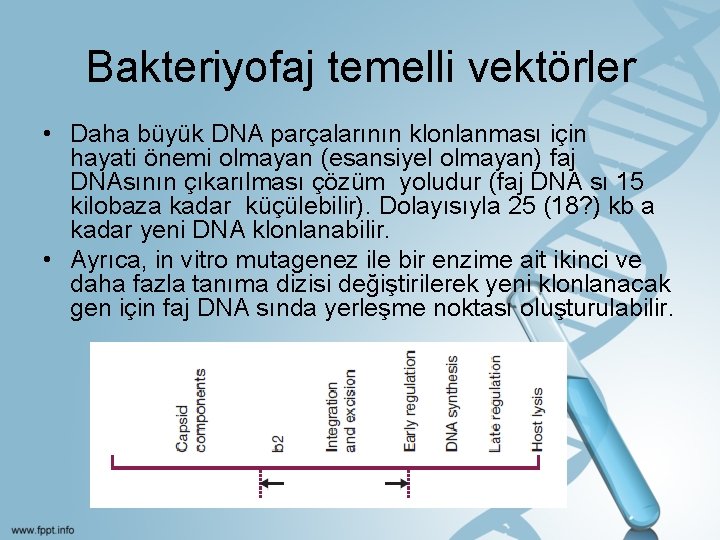 Bakteriyofaj temelli vektörler

• Daha büyük DNA parçalarının klonlanması için hayati önemi olmayan (esansiyel olmayan) faj DNAsının çıkarılması çözüm yoludur (faj DNA sı 15 kilobaza kadar küçülebilir). Dolayısıyla 25 (18?) kb a kadar yeni DNA klonlanabilir.

• Ayrıca, in vitro mutagenez ile bir enzime ait ikinci ve daha fazla tanıma dizisi değiştirilerek yeni klonlanacak gen için faj DNA sında yerleşme noktası oluşturulabilir.

Capsid components
b2
Integration and excision
Early regulation
DNA synthesis
Late regulation
Host lysis

www.fppt.info